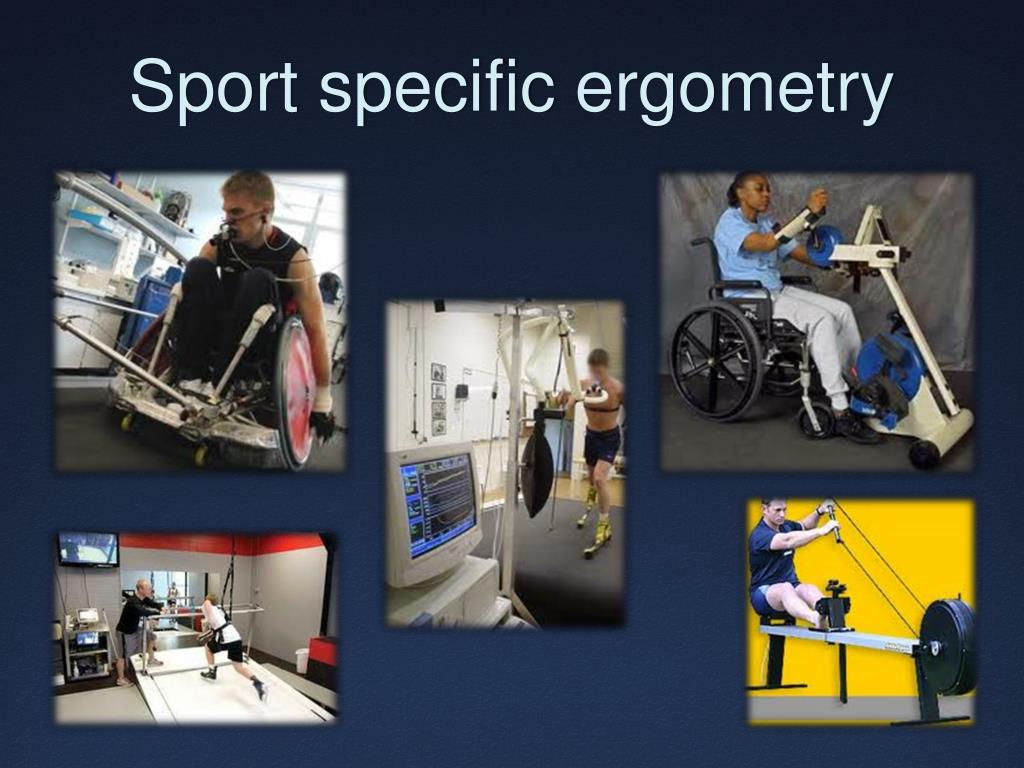 Sport specific ergometry